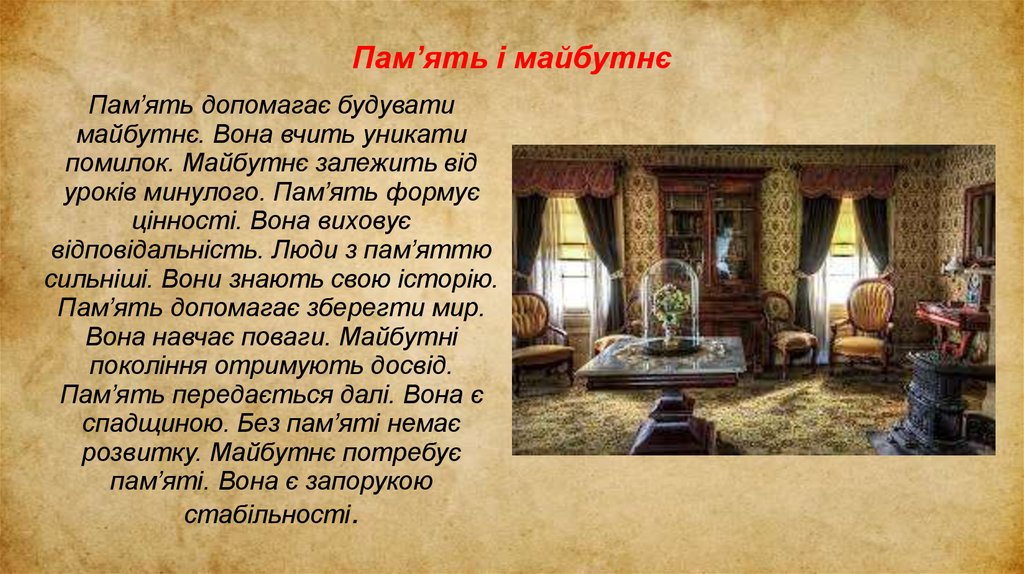 Пам’ять і майбутнє

Пам’ять допомагає будувати майбутнє. Вона вчить уникати помилок. Майбутнє залежить від уроків минулого. Пам’ять формує цінності. Вона виховує відповідальність. Люди з пам’яттю сильніші. Вони знають свою історію. Пам’ять допомагає зберегти мир. Вона навчає поваги. Майбутні покоління отримують досвід. Пам’ять передається далі. Вона є спадщиною. Без пам’яті немає розвитку. Майбутнє потребує пам’яті. Вона є запорукою стабільності.